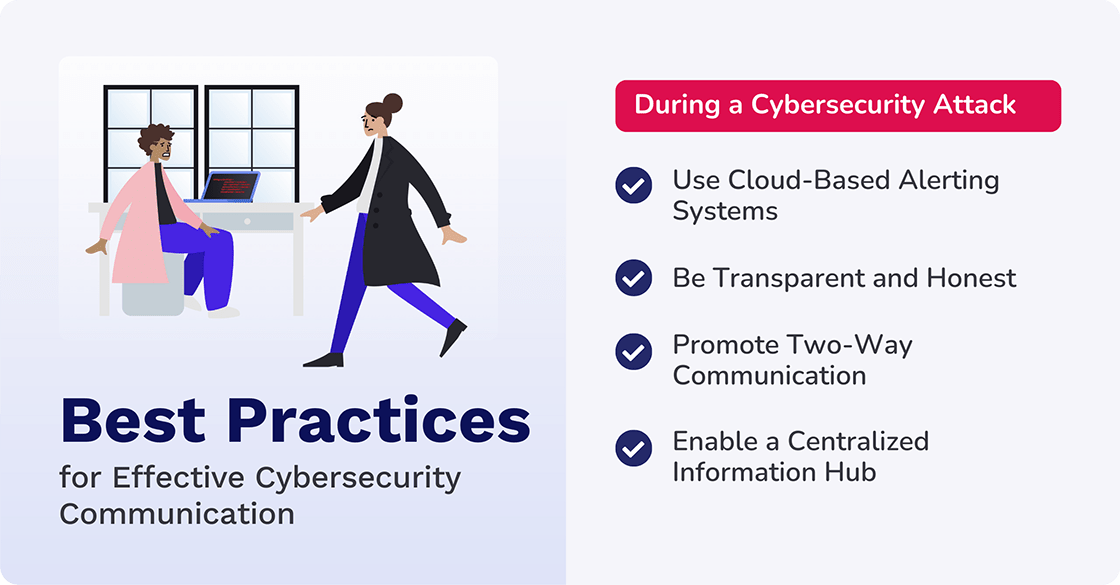 Best Practices
for Effective Cybersecurity Communication

During a Cybersecurity Attack

Use Cloud-Based Alerting Systems

Be Transparent and Honest

Promote Two-Way Communication

Enable a Centralized Information Hub